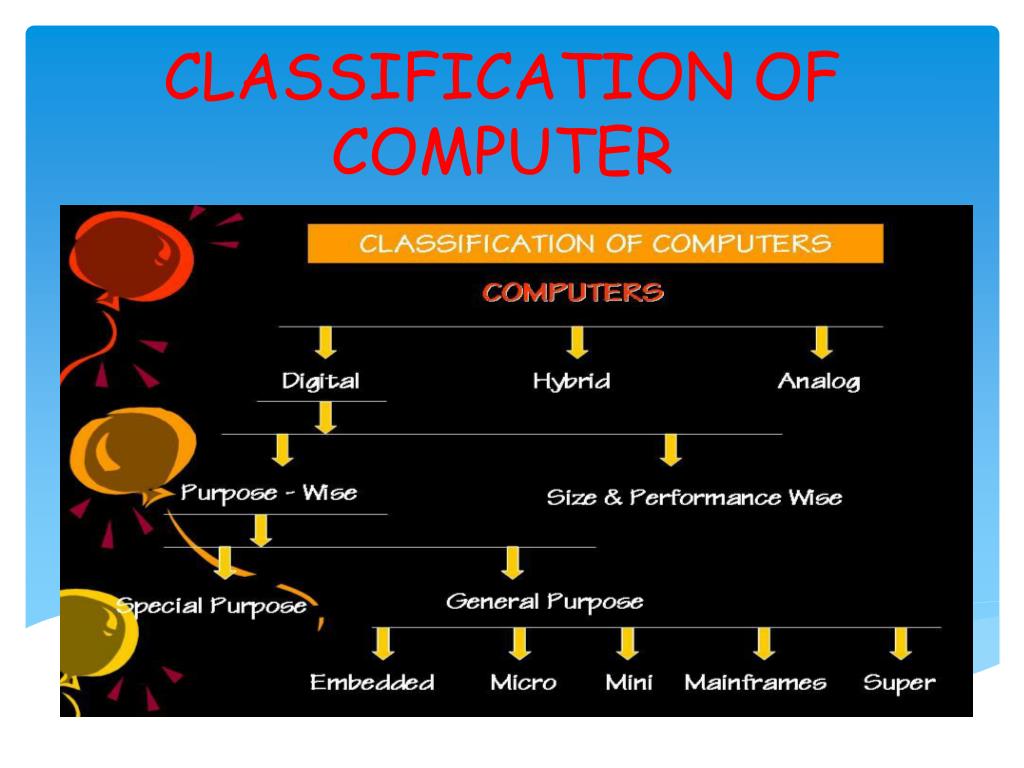 CLASSIFICATION OF COMPUTER

CLASSIFICATION OF COMPUTERS

COMPUTERS

Digital

Hybrid

Analog

Purpose - Wise

Size & Performance Wise

Special Purpose

General Purpose

Embedded

Micro

Mini

Mainframes

Super